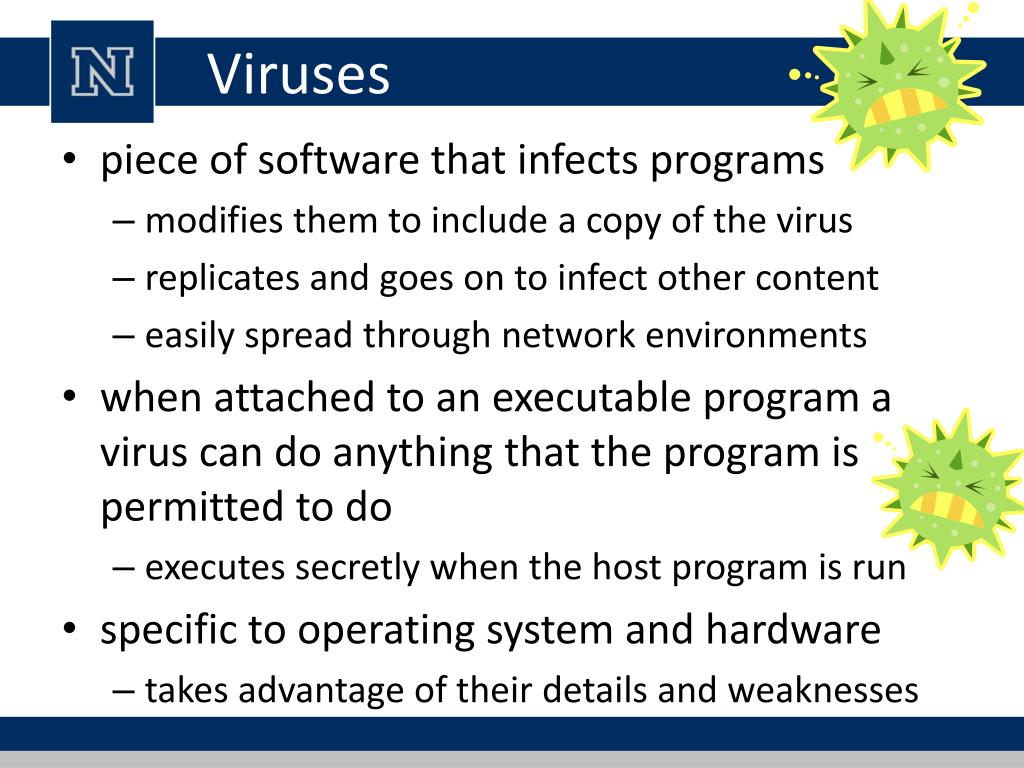 N

Viruses

• piece of software that infects programs
– modifies them to include a copy of the virus
– replicates and goes on to infect other content
– easily spread through network environments
• when attached to an executable program a virus can do anything that the program is permitted to do
– executes secretly when the host program is run
• specific to operating system and hardware
– takes advantage of their details and weaknesses